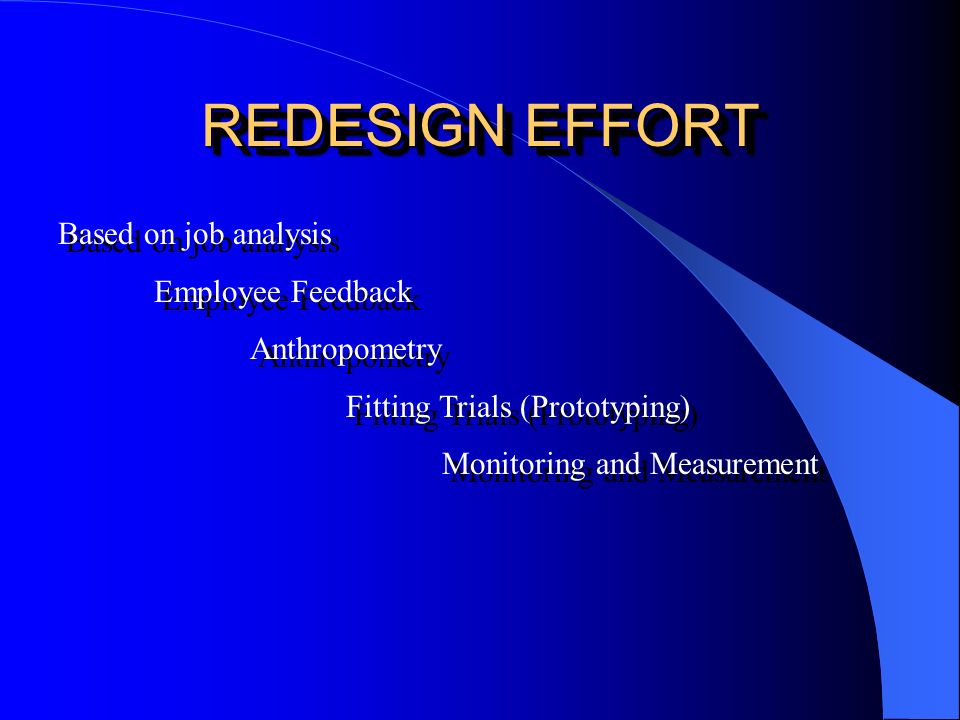 REDESIGN EFFORT

Based on job analysis

Employee Feedback

Anthropometry

Fitting Trials (Prototyping)

Monitoring and Measurement